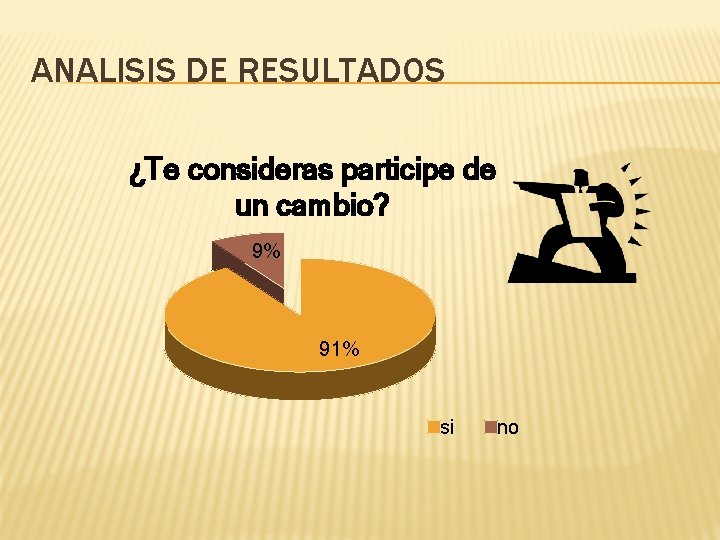 ANALISIS DE RESULTADOS

¿Te consideras participe de un cambio?

9%

91%

si no